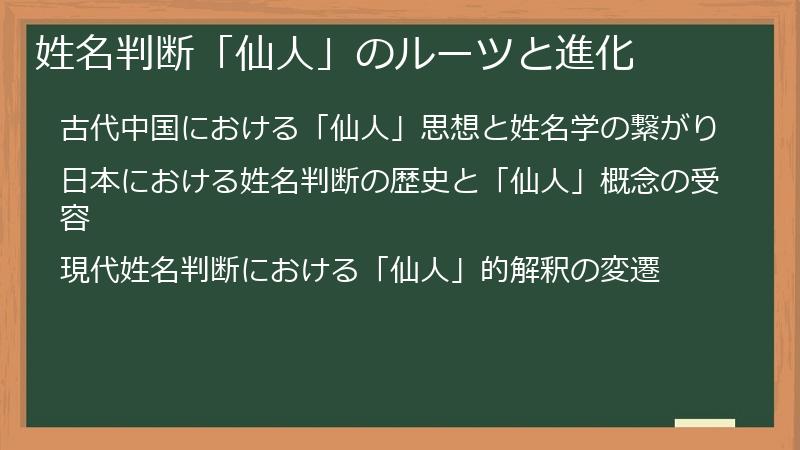 姓名判断「仙人」のルーツと進化

古代中国における「仙人」思想と姓名学の繋がり

日本における姓名判断の歴史と「仙人」概念の受容

現代姓名判断における「仙人」的解釈の変遷